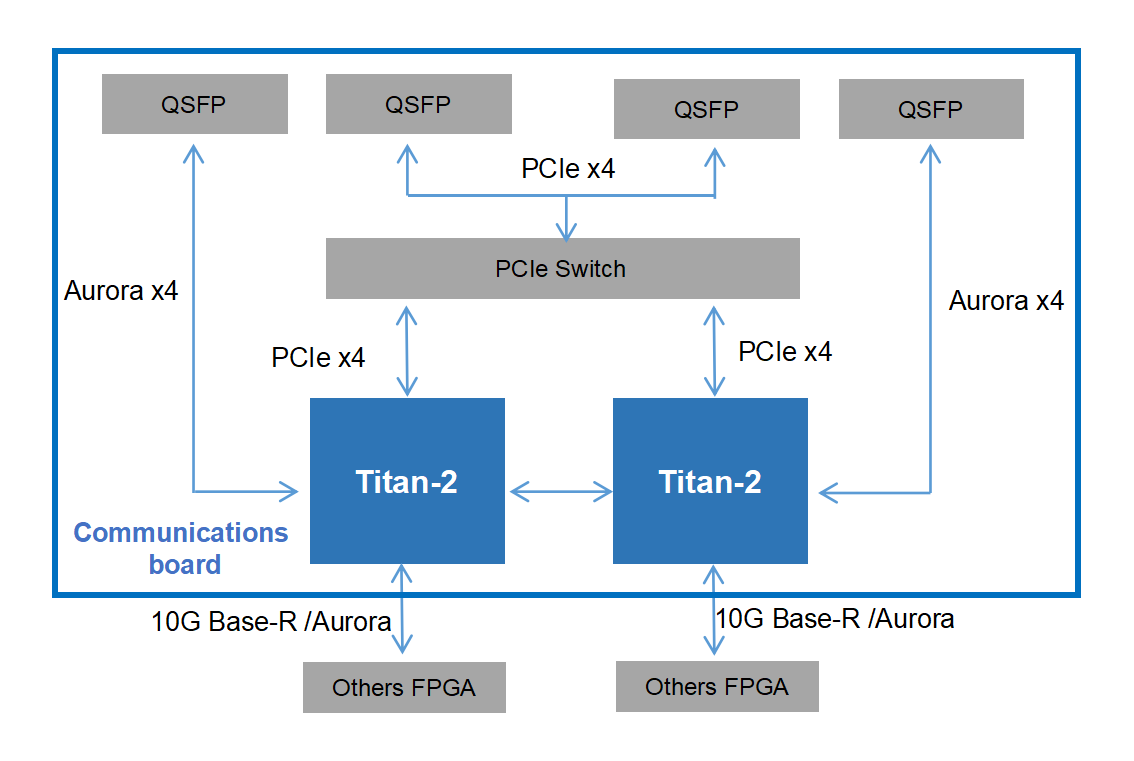 QSFP
QSFP
QSFP
QSFP

PCIe x4

PCIe Switch

Aurora x4

Aurora x4

PCIe x4

PCIe x4

Titan-2

Titan-2

Communications board

10G Base-R /Aurora

10G Base-R /Aurora

Others FPGA

Others FPGA